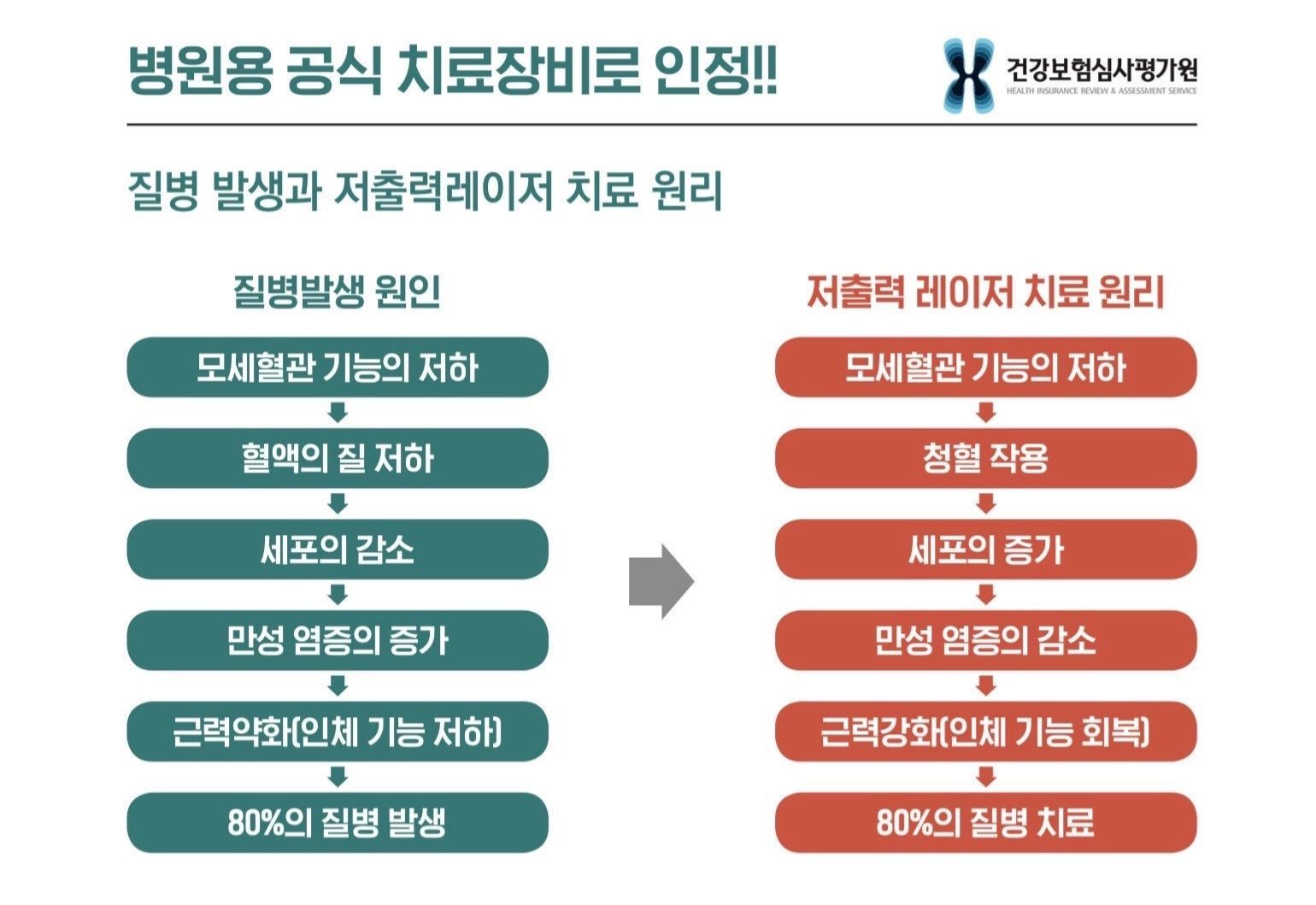 병원용 공식 치료장비로 인정!!

건강보험심사평가원
HEALTH INSURANCE REVIEW & ASSESSMENT SERVICE

질병 발생과 저출력레이저 치료 원리

질병발생 원인

모세혈관 기능의 저하

혈액의 질 저하

세포의 감소

만성 염증의 증가

근력약화(인체 기능 저하)

80%의 질병 발생

저출력 레이저 치료 원리

모세혈관 기능의 저하

청혈 작용

세포의 증가

만성 염증의 감소

근력강화(인체 기능 회복)

80%의 질병 치료